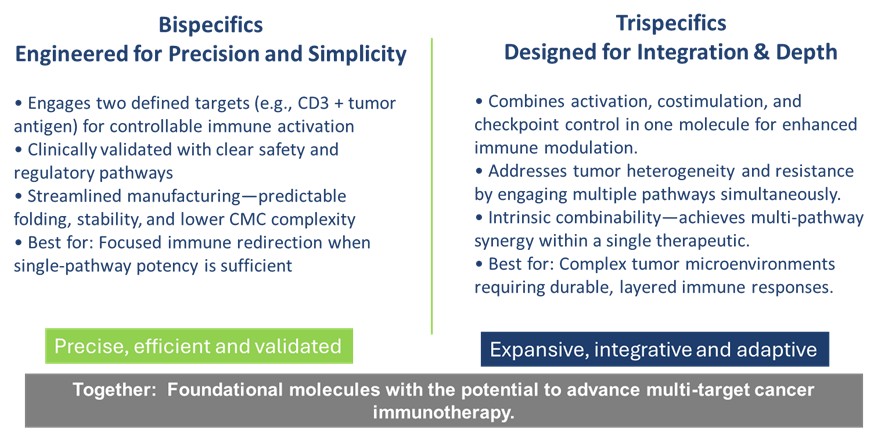 Bispecifics
Engineered for Precision and Simplicity

• Engages two defined targets (e.g., CD3 + tumor antigen) for controllable immune activation
• Clinically validated with clear safety and regulatory pathways
• Streamlined manufacturing—predictable folding, stability, and lower CMC complexity
• Best for: Focused immune redirection when single-pathway potency is sufficient

Precise, efficient and validated

Trispecifics
Designed for Integration & Depth

• Combines activation, costimulation, and checkpoint control in one molecule for enhanced immune modulation.
• Addresses tumor heterogeneity and resistance by engaging multiple pathways simultaneously.
• Intrinsic combinability—achieves multi-pathway synergy within a single therapeutic.
• Best for: Complex tumor microenvironments requiring durable, layered immune responses.

Expansive, integrative and adaptive

Together: Foundational molecules with the potential to advance multi-target cancer immunotherapy.